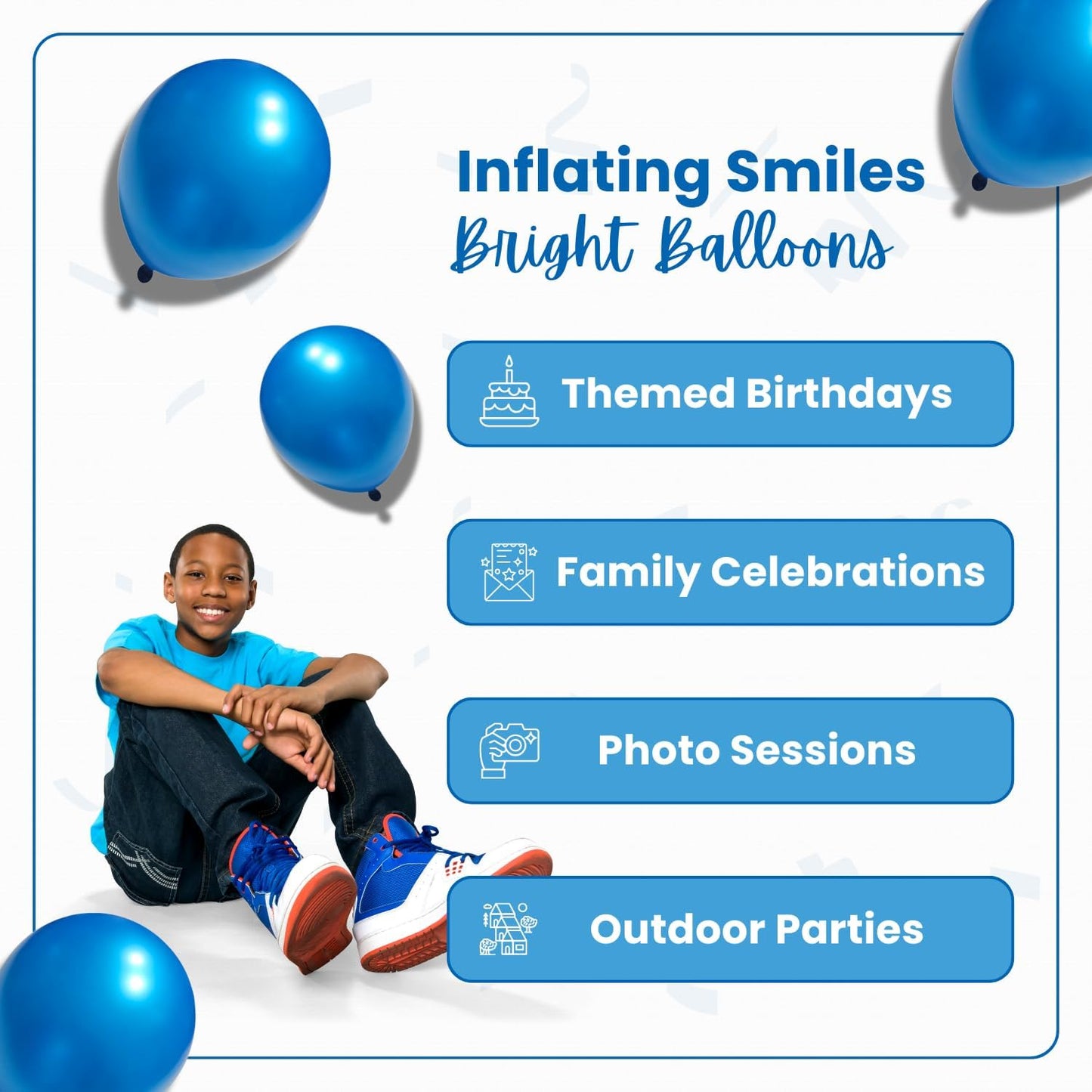 Inflating Smiles
Bright Balloons

Themed Birthdays

Family Celebrations

Photo Sessions

Outdoor Parties